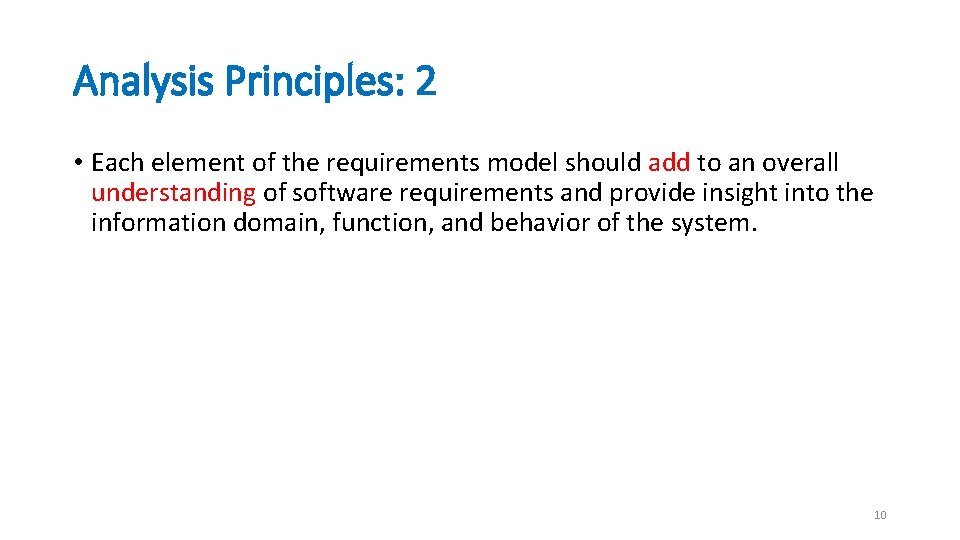 Analysis Principles: 2

• Each element of the requirements model should add to an overall understanding of software requirements and provide insight into the information domain, function, and behavior of the system.

10